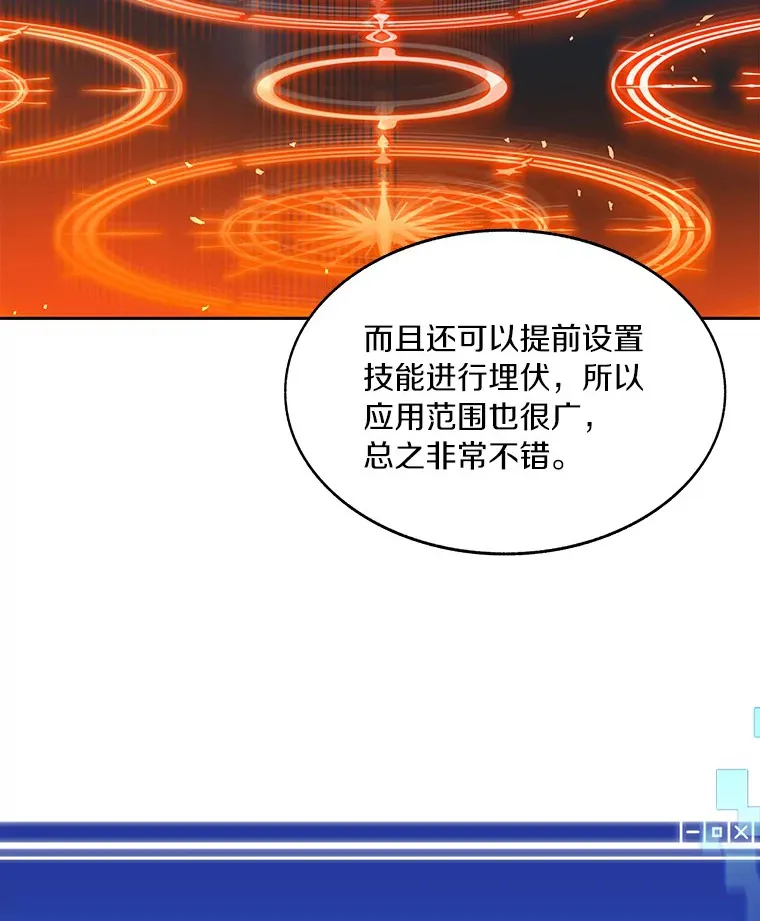 而且还可以提前设置技能进行埋伏，所以应用范围也很广，总之非常不错。